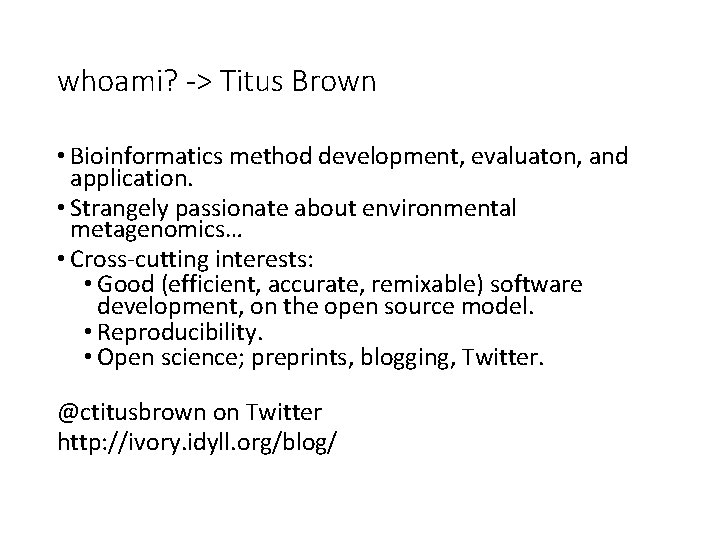 whoami? -> Titus Brown

• Bioinformatics method development, evaluaton, and application.
• Strangely passionate about environmental metagenomics…
• Cross-cutting interests:
  • Good (efficient, accurate, remixable) software development, on the open source model.
  • Reproducibility.
  • Open science; preprints, blogging, Twitter.

@ctitusbrown on Twitter
http://ivory.idyll.org/blog/